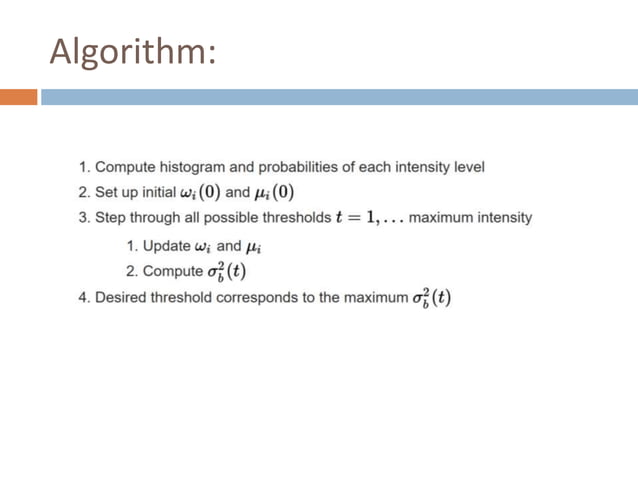 Algorithm:

1. Compute histogram and probabilities of each intensity level
2. Set up initial $\omega_i(0)$ and $\mu_i(0)$
3. Step through all possible thresholds $t = 1, \ldots$ maximum intensity
1. Update $\omega_i$ and $\mu_i$
2. Compute $\sigma_b^2(t)$
4. Desired threshold corresponds to the maximum $\sigma_b^2(t)$